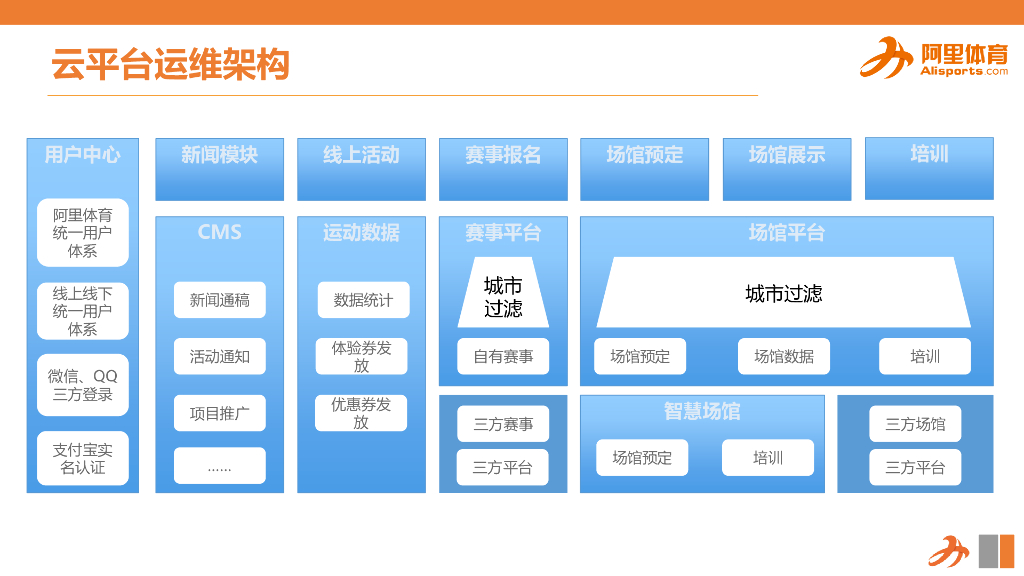 云平台运维架构

阿里体育
Alisports.com

用户中心

阿里体育统一用户体系

线上线下统一用户体系

微信、QQ三方登录

支付宝实名认证

新闻模块

CMS

新闻通稿

活动通知

项目推广

……

线上活动

运动数据

数据统计

体验券发放

优惠券发放

赛事报名

赛事平台

城市过滤

自有赛事

三方赛事

三方平台

场馆预定

场馆展示

培训

场馆平台

城市过滤

场馆预定

场馆数据

培训

智慧场馆

场馆预定

培训

三方场馆

三方平台